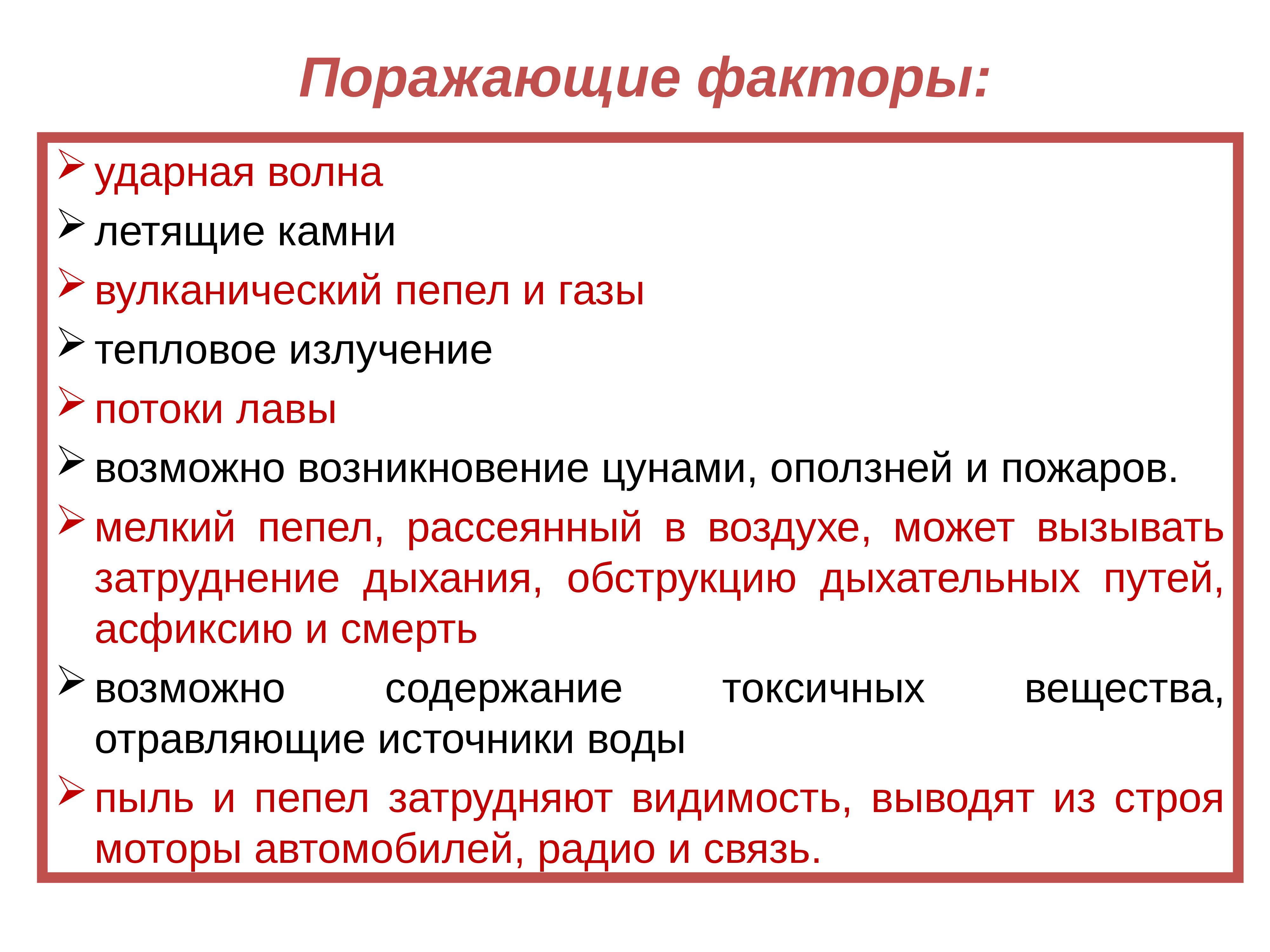 Поражающие факторы:

➢ ударная волна
➢ летящие камни
➢ вулканический пепел и газы
➢ тепловое излучение
➢ потоки лавы
➢ возможно возникновение цунами, оползней и пожаров.
➢ мелкий пепел, рассеянный в воздухе, может вызывать затруднение дыхания, обструкцию дыхательных путей, асфиксию и смерть
➢ возможно содержание токсичных вещества, отравляющие источники воды
➢ пыль и пепел затрудняют видимость, выводят из строя моторы автомобилей, радио и связь.